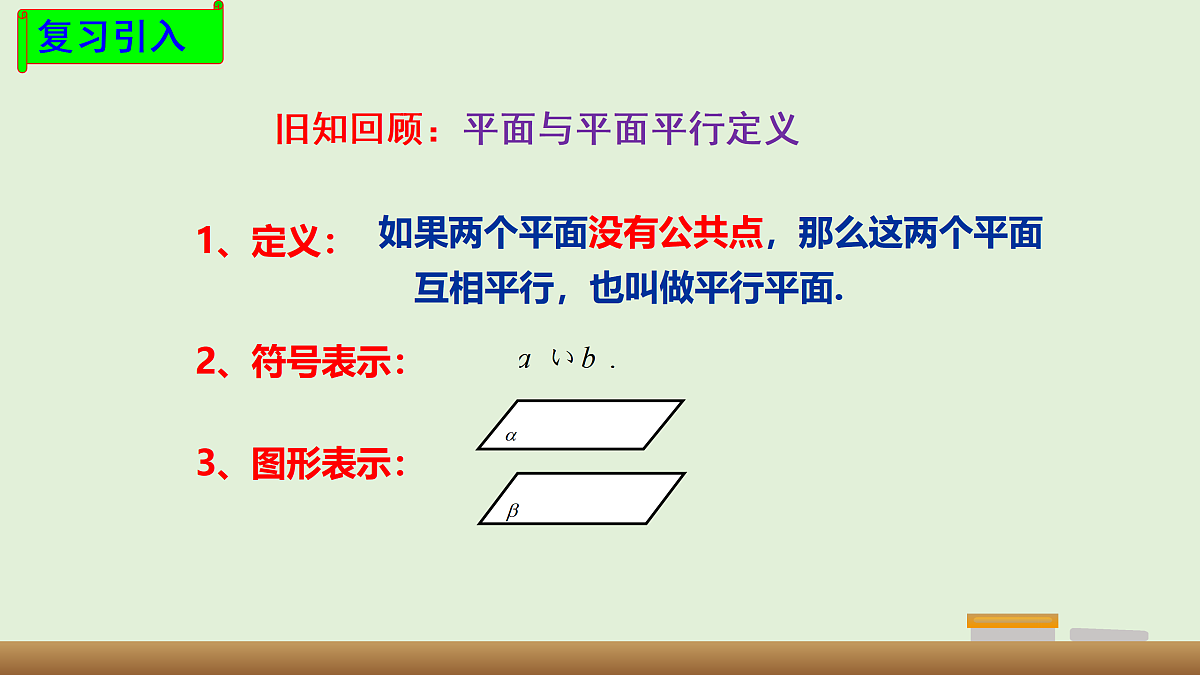 复习引入

旧知回顾：平面与平面平行定义

1、定义： 如果两个平面没有公共点，那么这两个平面互相平行，也叫做平行平面.

2、符号表示： $a$ い $b$ .

3、图形表示：

$\alpha$

$\beta$